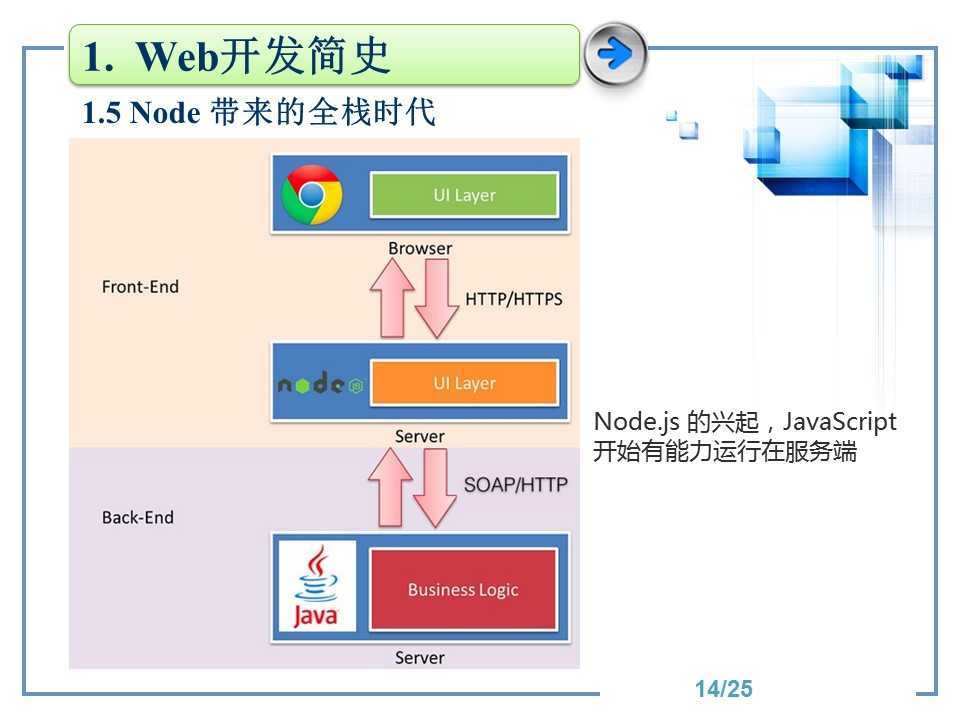 1. Web开发简史

1.5 Node 带来的全栈时代

UI Layer

Browser

Front-End

HTTP/HTTPS

node

UI Layer

Server

SOAP/HTTP

Back-End

Java

Business Logic

Server

Node.js 的兴起，JavaScript 开始有能力运行在服务端

14/25